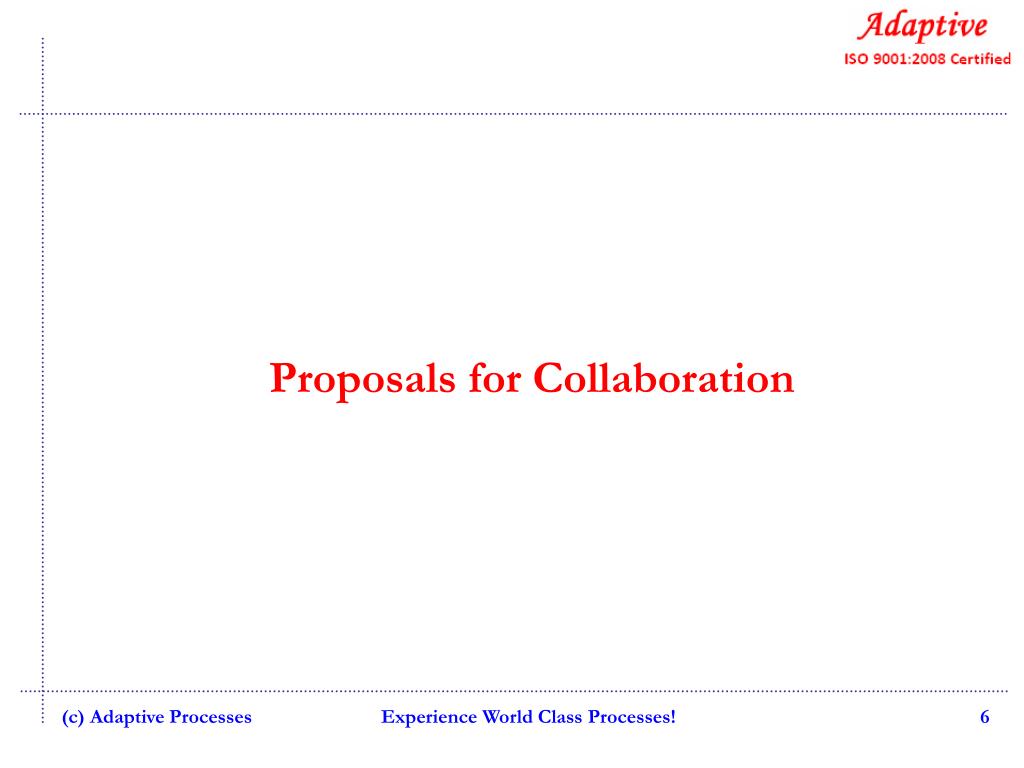 Adaptive
ISO 9001:2008 Certified

Proposals for Collaboration

(c) Adaptive Processes

Experience World Class Processes!

6